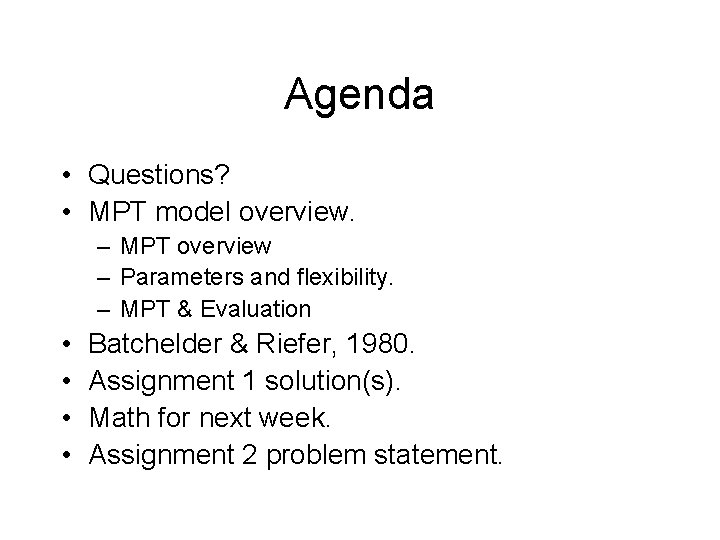 Agenda

• Questions?
• MPT model overview.
  – MPT overview
  – Parameters and flexibility.
  – MPT & Evaluation
• Batchelder & Riefer, 1980.
• Assignment 1 solution(s).
• Math for next week.
• Assignment 2 problem statement.